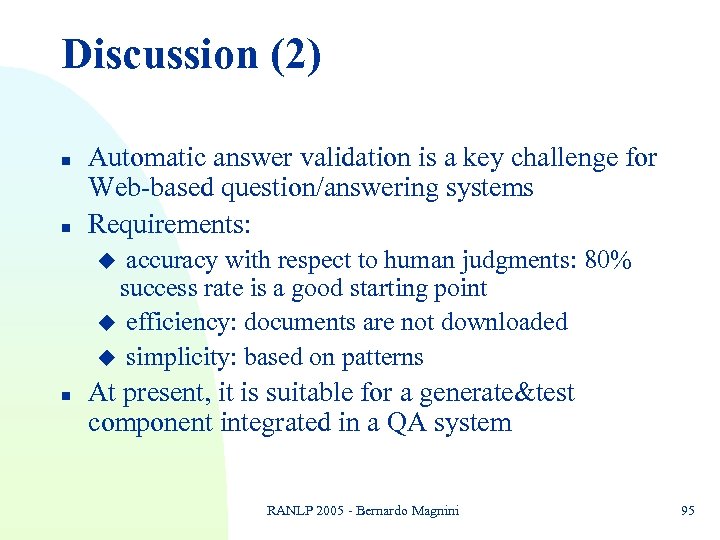 Discussion (2)

- Automatic answer validation is a key challenge for Web-based question/answering systems
- Requirements:
  - accuracy with respect to human judgments: 80% success rate is a good starting point
  - efficiency: documents are not downloaded
  - simplicity: based on patterns
- At present, it is suitable for a generate&test component integrated in a QA system

RANLP 2005 - Bernardo Magnini

95